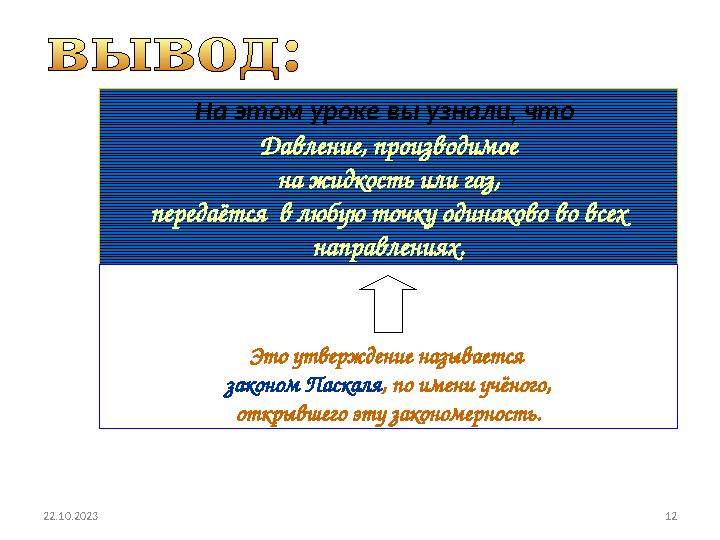 ВЫВОД:

На этом уроке вы узнали, что

Давление, производимое на жидкость или газ, передаётся в любую точку одинаково во всех направлениях.

Это утверждение называется законом Паскаля, по имени учёного, открывшего эту закономерность.

22.10.2023

12